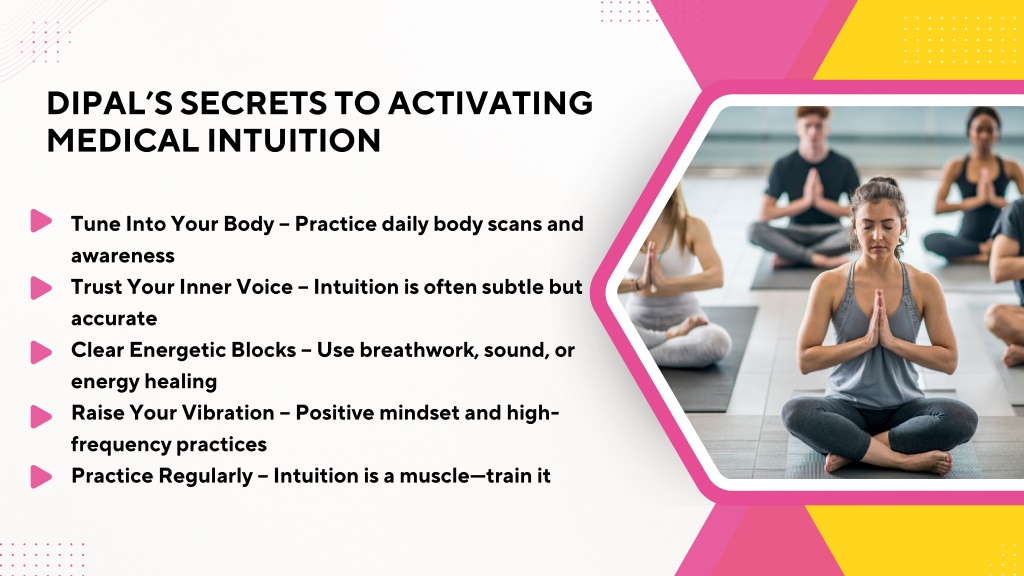 DIPAL'S SECRETS TO ACTIVATING MEDICAL INTUITION

Tune Into Your Body – Practice daily body scans and awareness

Trust Your Inner Voice – Intuition is often subtle but accurate

Clear Energetic Blocks – Use breathwork, sound, or energy healing

Raise Your Vibration – Positive mindset and high-frequency practices

Practice Regularly – Intuition is a muscle—train it